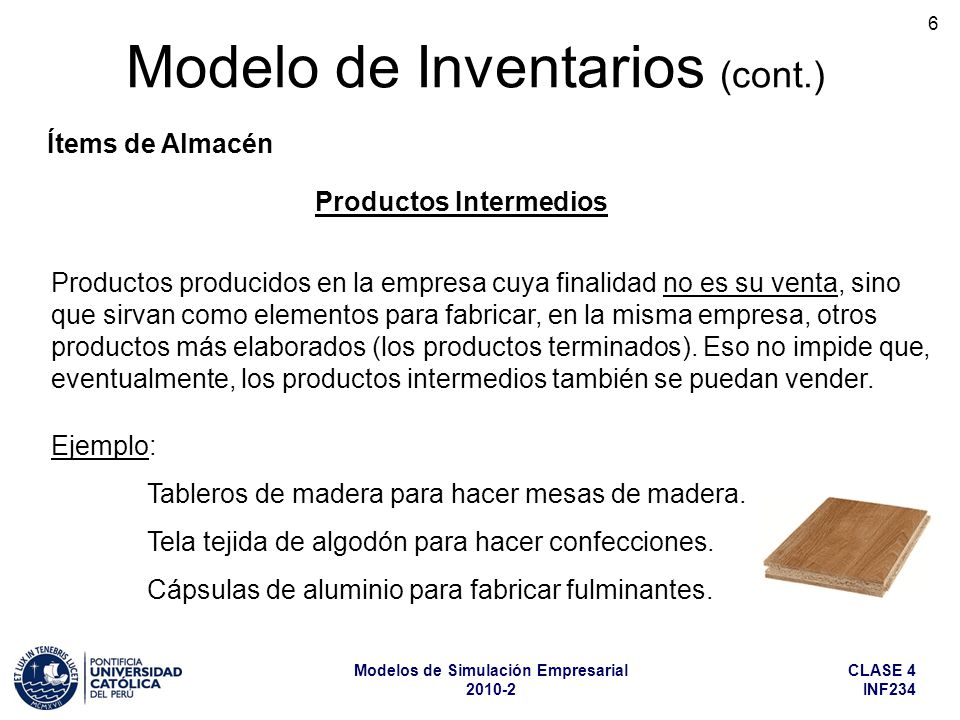 6

Modelo de Inventarios (cont.)

Ítems de Almacén

Productos Intermedios

Productos producidos en la empresa cuya finalidad no es su venta, sino que sirvan como elementos para fabricar, en la misma empresa, otros productos más elaborados (los productos terminados). Eso no impide que, eventualmente, los productos intermedios también se puedan vender.

Ejemplo:

Tableros de madera para hacer mesas de madera.

Tela tejida de algodón para hacer confecciones.

Cápsulas de aluminio para fabricar fulminantes.

ET LUX IN TENEBRIS LUCET MCMXVII

PONTIFICIA UNIVERSIDAD CATÓLICA DEL PERÚ

Modelos de Simulación Empresarial
2010-2

CLASE 4
INF234